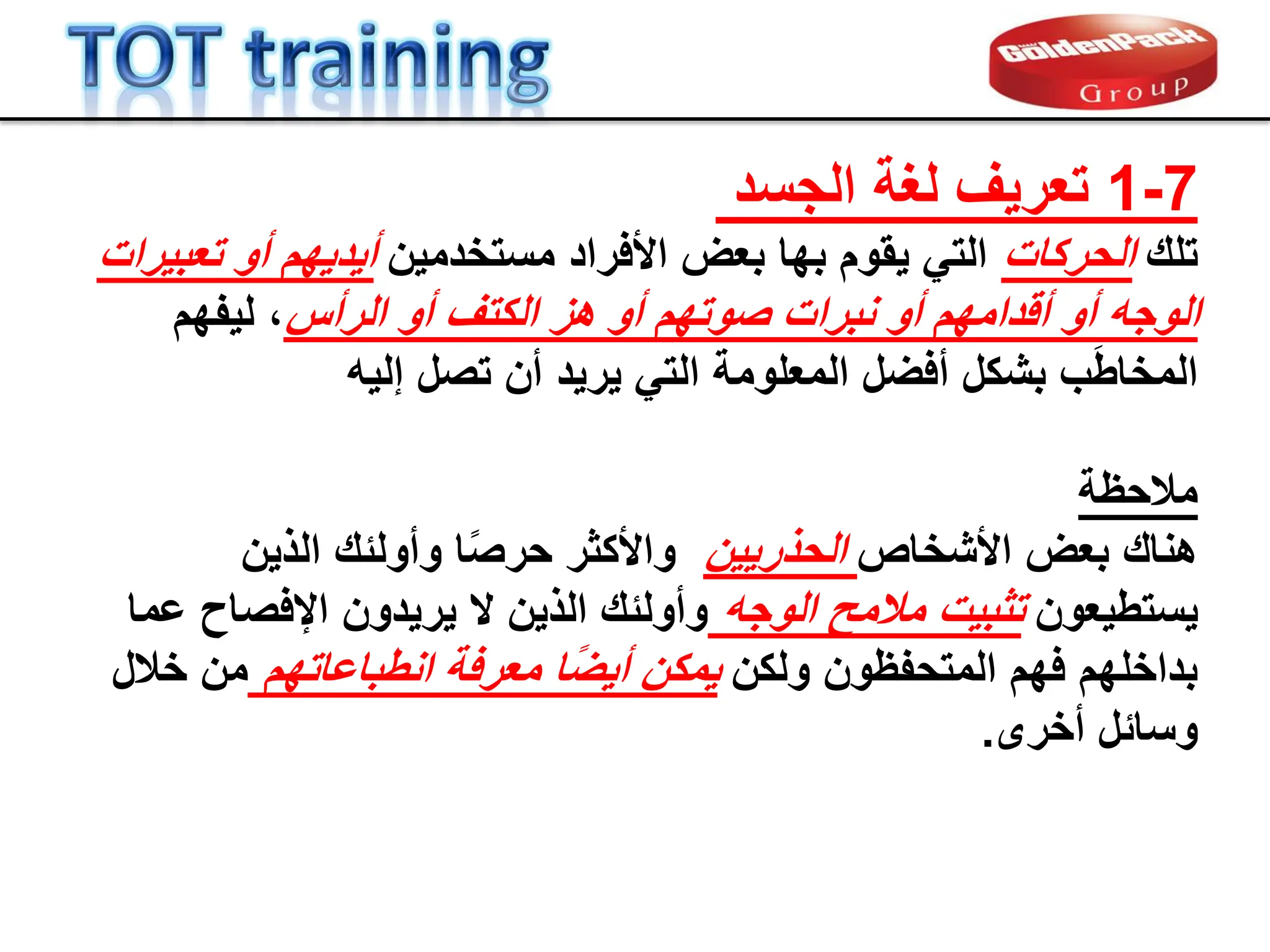 TOT training

GoldenPack Group

1-7 تعريف لغة الجسد

تلك الحركات التي يقوم بها بعض الأفراد مستخدمين أيديهم أو تعبيرات الوجه أو أقدامهم أو نبرات صوتهم أو هز الكتف أو الرأس، ليفهم المخاطَب بشكل أفضل المعلومة التي يريد أن تصل إليه

ملاحظة

هناك بعض الأشخاص الحذريين والأكثر حرصًا وأولئك الذين يستطيعون تثبيت ملامح الوجه وأولئك الذين لا يريدون الإفصاح عما بداخلهم فهم المتحفظون ولكن يمكن أيضًا معرفة انطباعاتهم من خلال وسائل أخرى.